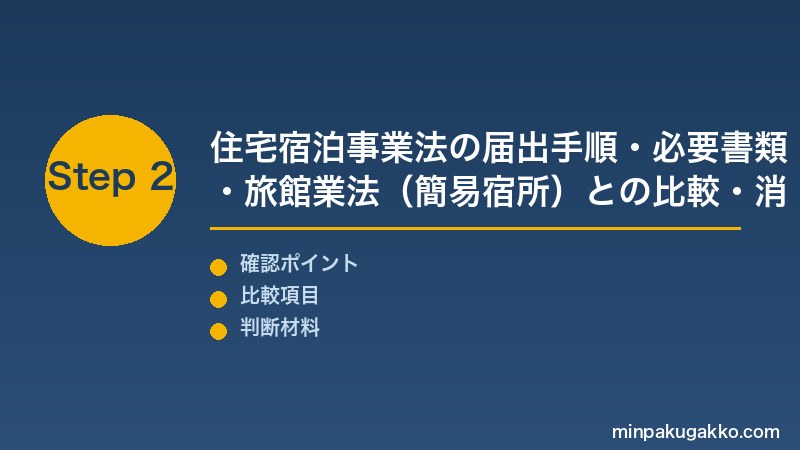 Step 2

住宅宿泊事業法の届出手順・必要書類・旅館業法（簡易宿所）との比較・消

確認ポイント
比較項目
判断材料

minpakugakko.com